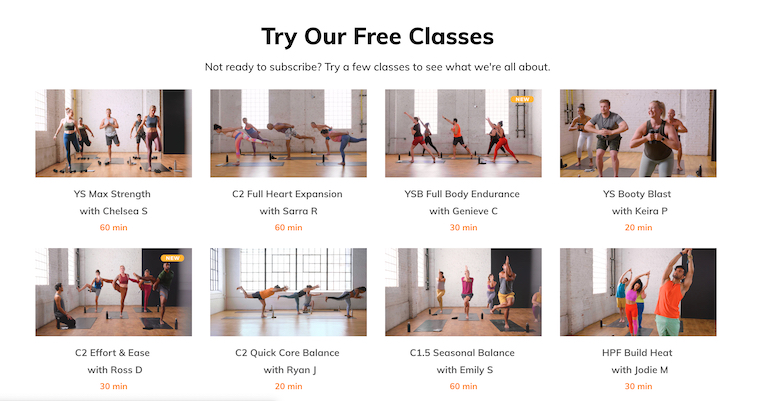 Try Our Free Classes

Not ready to subscribe? Try a few classes to see what we're all about.

YS Max Strength
with Chelsea S
60 min

C2 Full Heart Expansion
with Sarra R
60 min

NEW
YSB Full Body Endurance
with Genieve C
30 min

YS Booty Blast
with Keira P
20 min

NEW
C2 Effort & Ease
with Ross D
30 min

C2 Quick Core Balance
with Ryan J
20 min

C1.5 Seasonal Balance
with Emily S
60 min

HPF Build Heat
with Jodie M
30 min